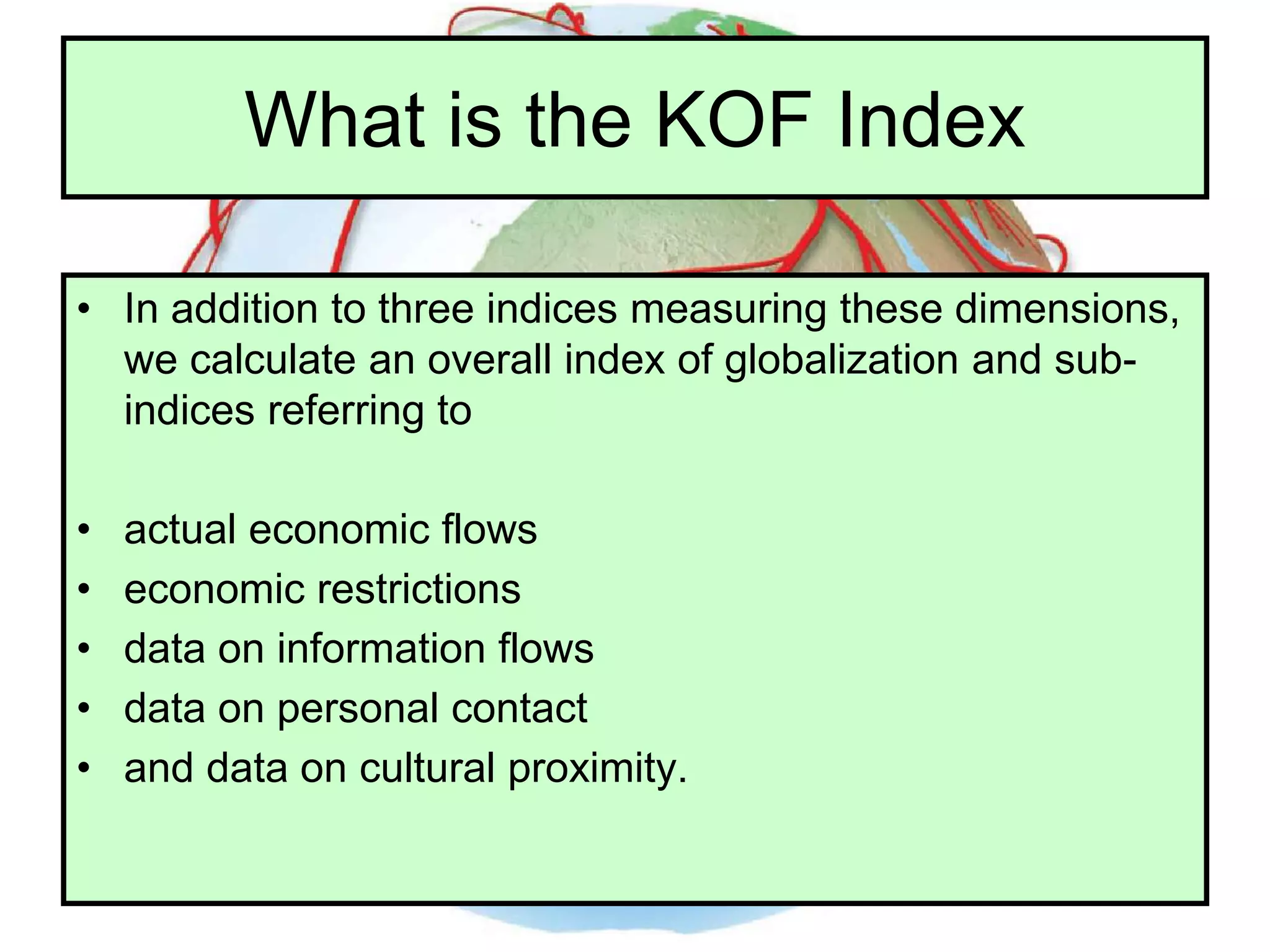 What is the KOF Index

• In addition to three indices measuring these dimensions, we calculate an overall index of globalization and sub-indices referring to

• actual economic flows
• economic restrictions
• data on information flows
• data on personal contact
• and data on cultural proximity.